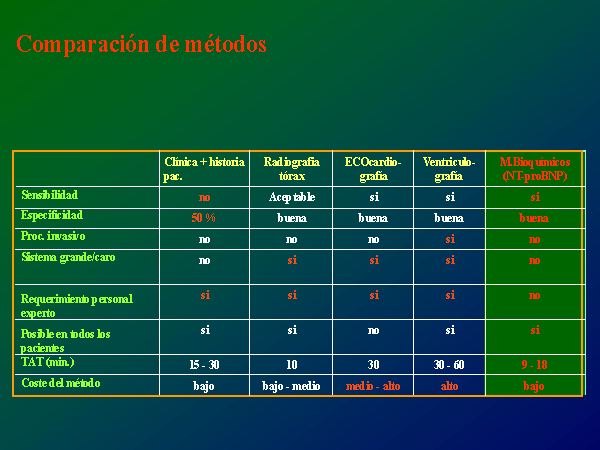 Comparación de métodos

|  | Clínica + historia pac. | Radiografía tórax | ECOcardio-grafía | Ventrículo-grafía | M.Bioquímicos (NT-proBNP) |
|---|---|---|---|---|---|
| Sensibilidad | no | Aceptable | si | si | si |
| Especificidad | 50 % | buena | buena | buena | buena |
| Proc. invasivo | no | no | no | si | no |
| Sistema grande/caro | no | si | si | si | no |
| Requerimiento personal experto | si | si | si | si | no |
| Posible en todos los pacientes | si | si | no | si | si |
| TAT (min.) | 15 - 30 | 10 | 30 | 30 - 60 | 9 - 18 |
| Coste del método | bajo | bajo - medio | medio - alto | alto | bajo |